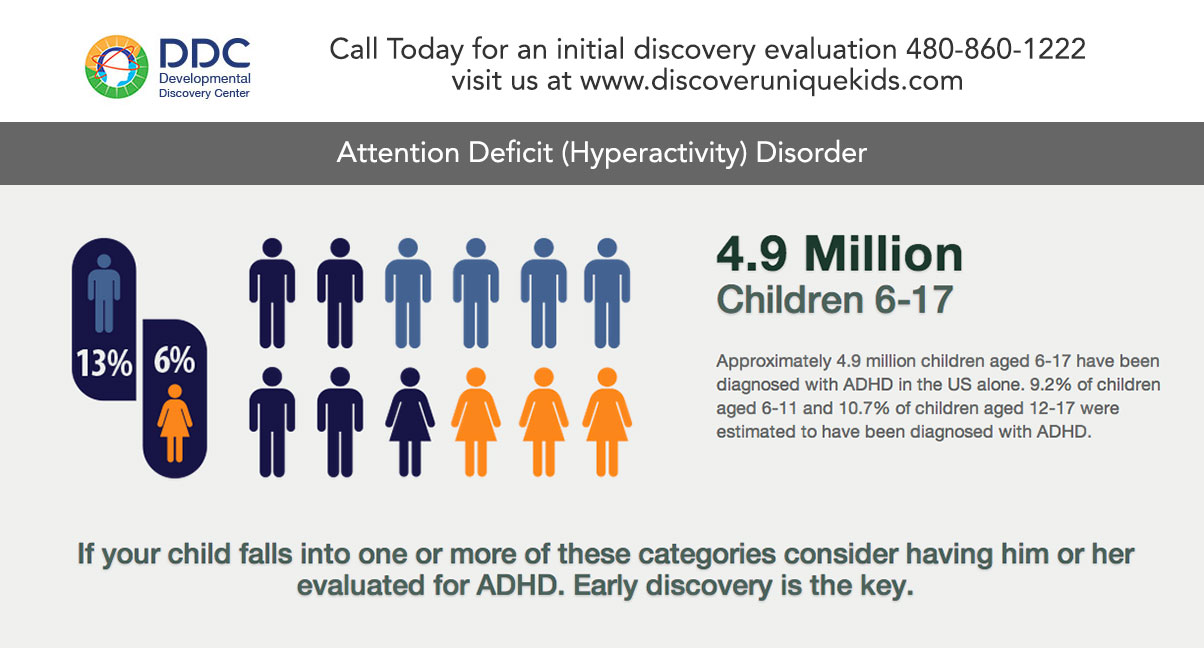 DDC
Developmental
Discovery Center

Call Today for an initial discovery evaluation 480-860-1222
visit us at www.discoveruniquekids.com

Attention Deficit (Hyperactivity) Disorder

13%

6%

4.9 Million
Children 6-17

Approximately 4.9 million children aged 6-17 have been diagnosed with ADHD in the US alone. 9.2% of children aged 6-11 and 10.7% of children aged 12-17 were estimated to have been diagnosed with ADHD.

If your child falls into one or more of these categories consider having him or her evaluated for ADHD. Early discovery is the key.